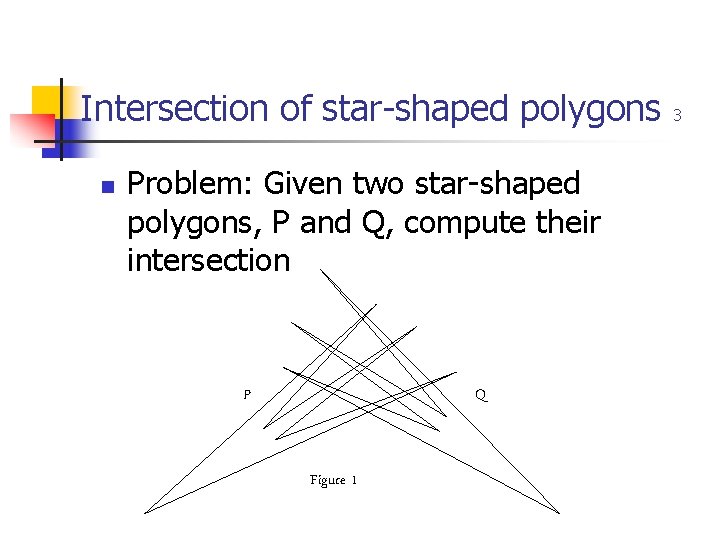 Intersection of star-shaped polygons 3

Problem: Given two star-shaped polygons, P and Q, compute their intersection

P

Q

Figure 1